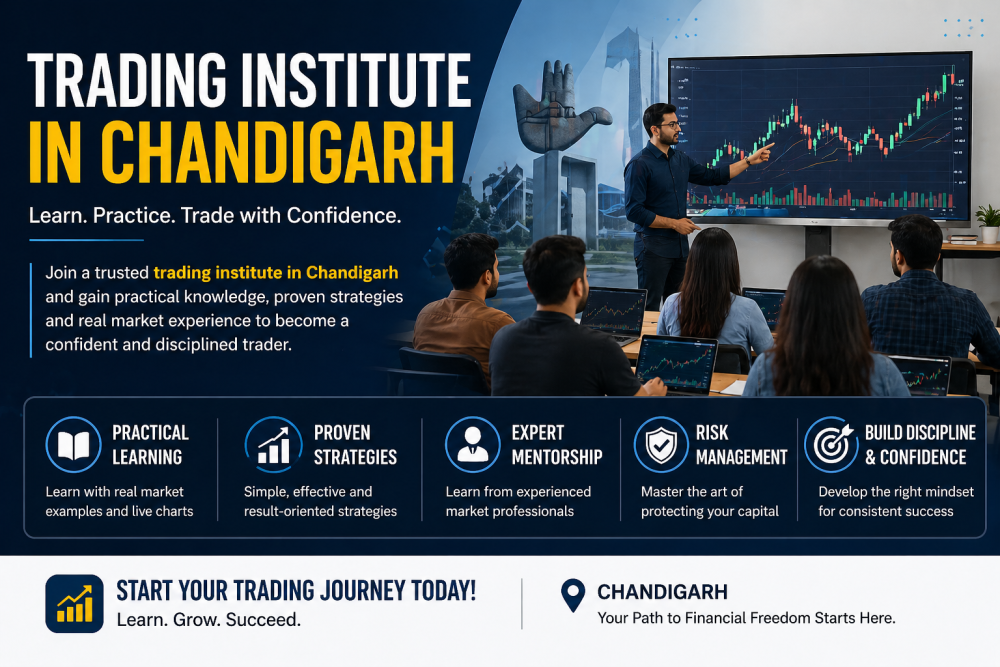 TRADING INSTITUTE IN CHANDIGARH

Learn. Practice. Trade with Confidence.

Join a trusted trading institute in Chandigarh and gain practical knowledge, proven strategies and real market experience to become a confident and disciplined trader.

PRACTICAL LEARNING
Learn with real market examples and live charts

PROVEN STRATEGIES
Simple, effective and result-oriented strategies

EXPERT MENTORSHIP
Learn from experienced market professionals

RISK MANAGEMENT
Master the art of protecting your capital

BUILD DISCIPLINE & CONFIDENCE
Develop the right mindset for consistent success

START YOUR TRADING JOURNEY TODAY!
Learn. Grow. Succeed.

CHANDIGARH
Your Path to Financial Freedom Starts Here.